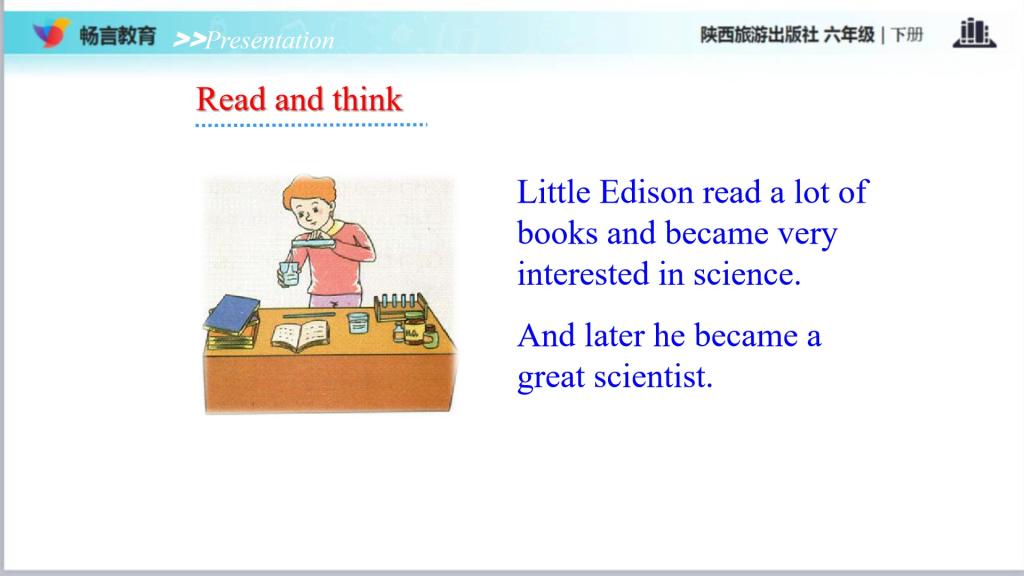 畅言教育 >>Presentation

陕西旅游出版社 六年级 | 下册

Read and think

Little Edison read a lot of books and became very interested in science.

And later he became a great scientist.